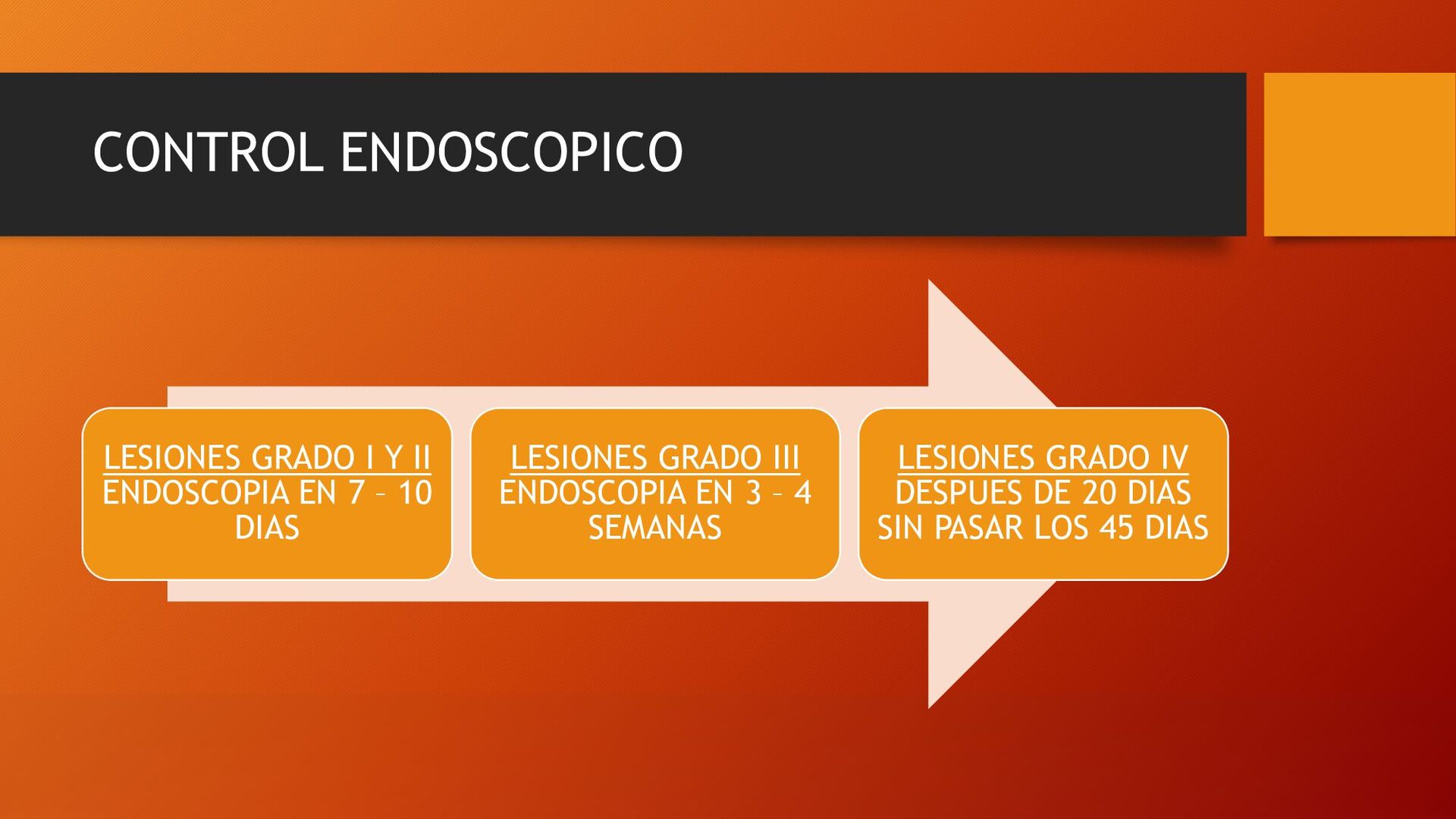 CONTROL ENDOSCOPICO

LESIONES GRADO I Y II
ENDOSCOPIA EN 7 – 10 DIAS

LESIONES GRADO III
ENDOSCOPIA EN 3 – 4 SEMANAS

LESIONES GRADO IV
DESPUES DE 20 DIAS SIN PASAR LOS 45 DIAS